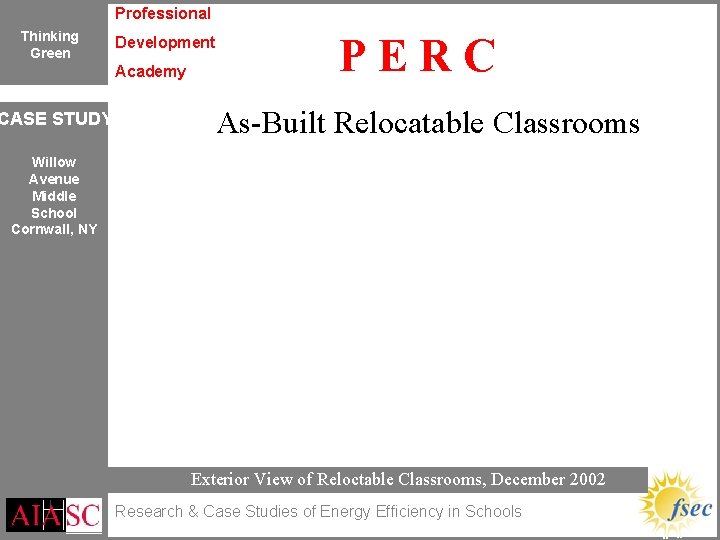 Thinking Green

Professional Development Academy

P E R C

CASE STUDY

Willow Avenue Middle School Cornwall, NY

As-Built Relocatable Classrooms

Exterior View of Reloctable Classrooms, December 2002

AIA SC

Research & Case Studies of Energy Efficiency in Schools

fsec